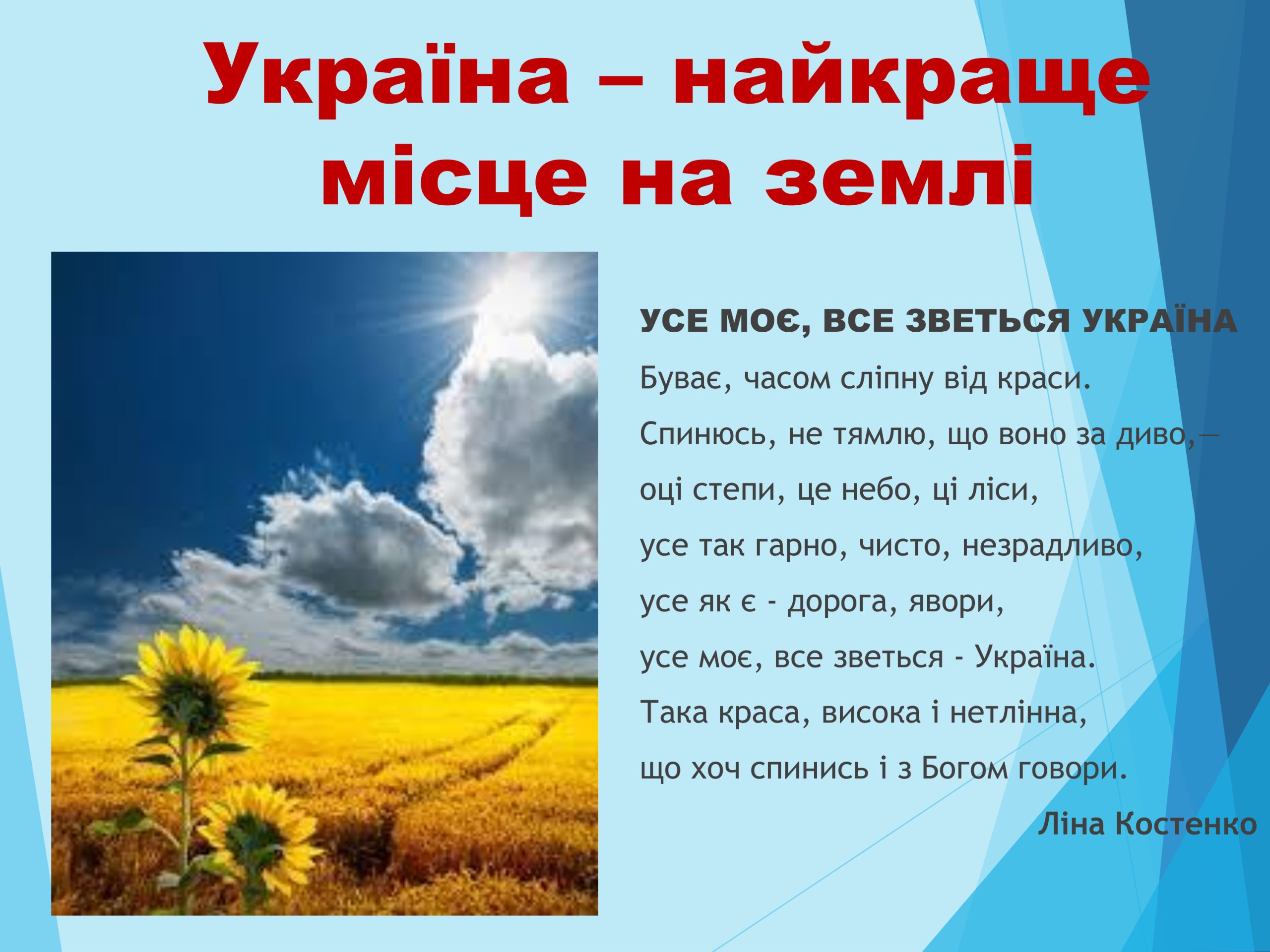 Україна – найкраще місце на землі

УСЕ МОЄ, ВСЕ ЗВЕТЬСЯ УКРАЇНА

Буває, часом сліпну від краси.
Спинюсь, не тямлю, що воно за диво,—
оці степи, це небо, ці ліси,
усе так гарно, чисто, незрадливо,
усе як є - дорога, явори,
усе моє, все зветься - Україна.
Така краса, висока і нетлінна,
що хоч спинись і з Богом говори.

Ліна Костенко